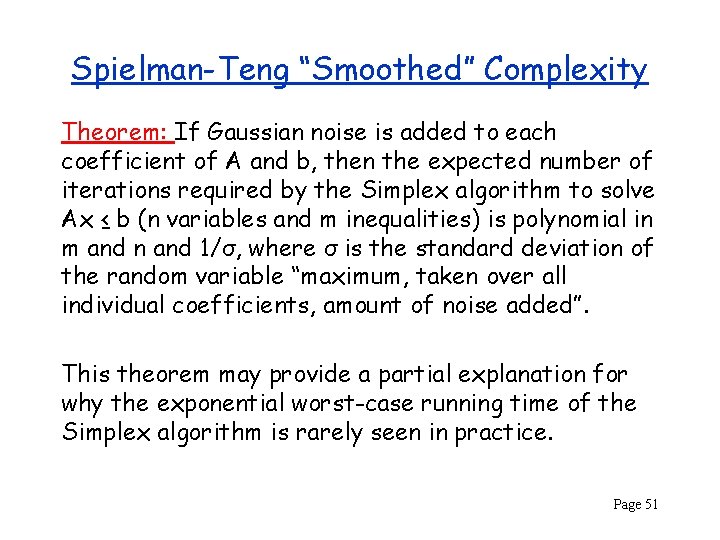 Spielman-Teng "Smoothed" Complexity

Theorem: If Gaussian noise is added to each coefficient of A and b, then the expected number of iterations required by the Simplex algorithm to solve $Ax \leq b$ (n variables and m inequalities) is polynomial in m and n and $1/\sigma$, where $\sigma$ is the standard deviation of the random variable "maximum, taken over all individual coefficients, amount of noise added".

This theorem may provide a partial explanation for why the exponential worst-case running time of the Simplex algorithm is rarely seen in practice.

Page 51